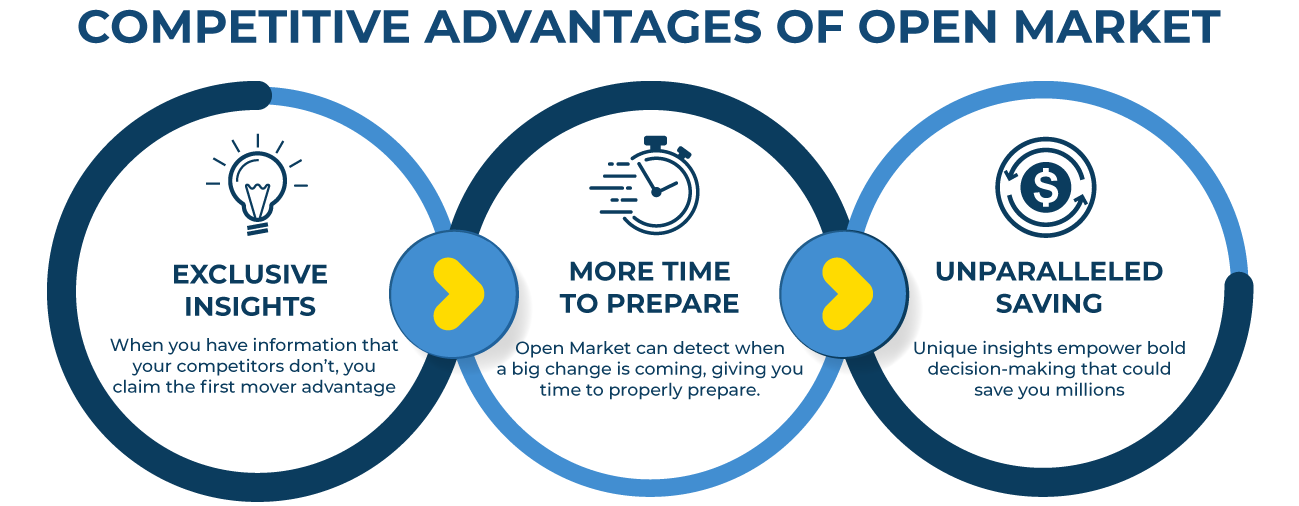 COMPETITIVE ADVANTAGES OF OPEN MARKET

EXCLUSIVE INSIGHTS

When you have information that your competitors don't, you claim the first mover advantage

MORE TIME TO PREPARE

Open Market can detect when a big change is coming, giving you time to properly prepare.

UNPARALLELED SAVING

Unique insights empower bold decision-making that could save you millions